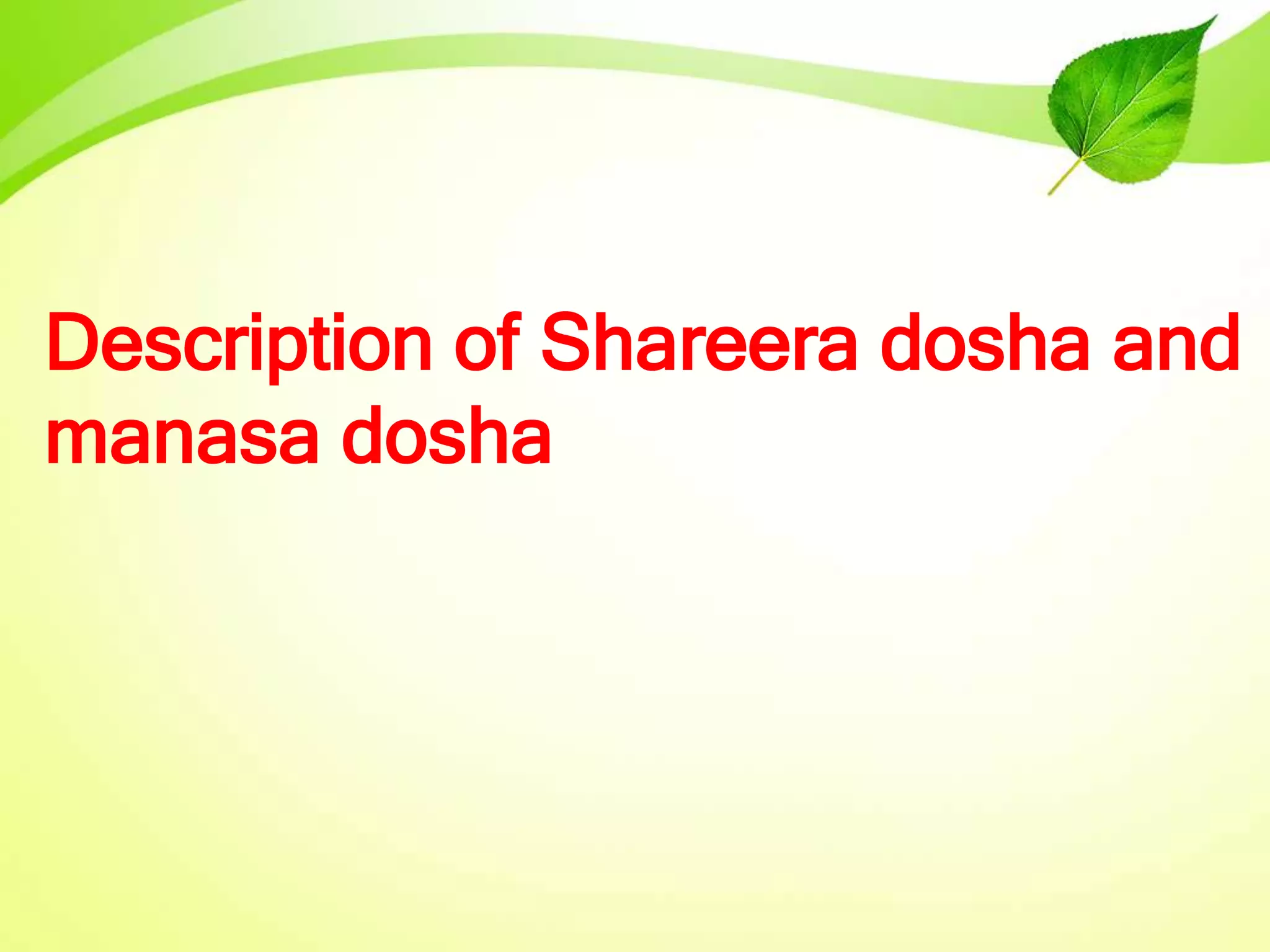 Description of Shareera dosha and manasa dosha